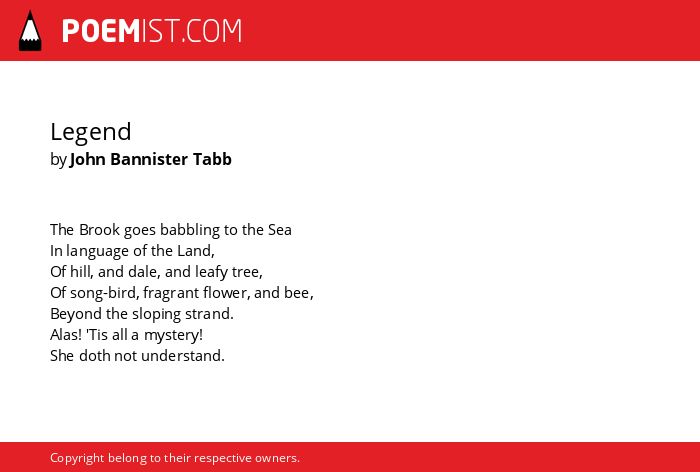 POEMIST.COM

Legend
by John Bannister Tabb

The Brook goes babbling to the Sea
In language of the Land,
Of hill, and dale, and leafy tree,
Of song-bird, fragrant flower, and bee,
Beyond the sloping strand.
Alas! 'Tis all a mystery!
She doth not understand.

Copyright belong to their respective owners.